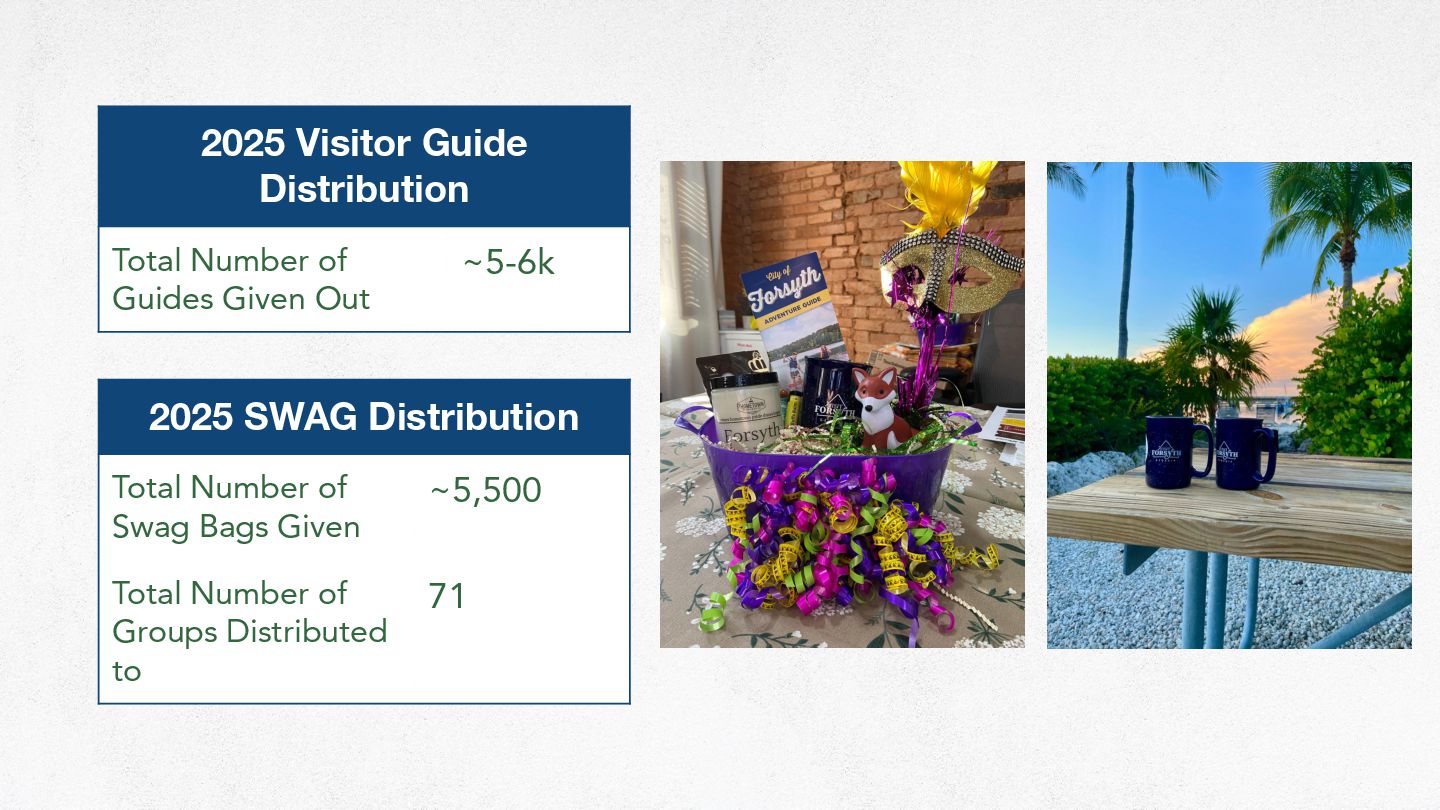 | 2025 Visitor Guide Distribution | |
|---|---|
| Total Number of Guides Given Out | ~5-6k |

| 2025 SWAG Distribution | |
|---|---|
| Total Number of Swag Bags Given | ~5,500 |
| Total Number of Groups Distributed to | 71 |

City of Forsyth
ADVENTURE GUIDE

Forsyth

FORSYTH

FORSYTH

FORSYTH